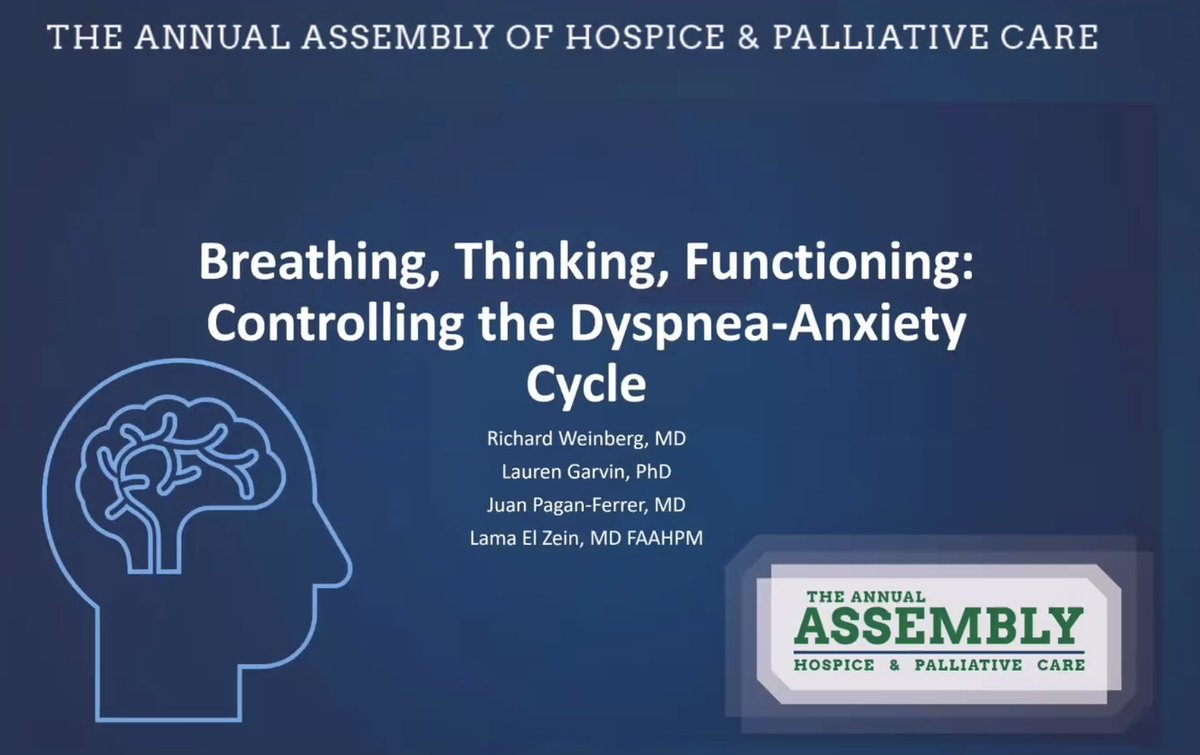 THE ANNUAL ASSEMBLY OF HOSPICE & PALLIATIVE CARE

Breathing, Thinking, Functioning: Controlling the Dyspnea-Anxiety Cycle

Richard Weinberg, MD
Lauren Garvin, PhD
Juan Pagan-Ferrer, MD
Lama El Zein, MD FAAHPM

THE ANNUAL
ASSEMBLY
HOSPICE & PALLIATIVE CARE